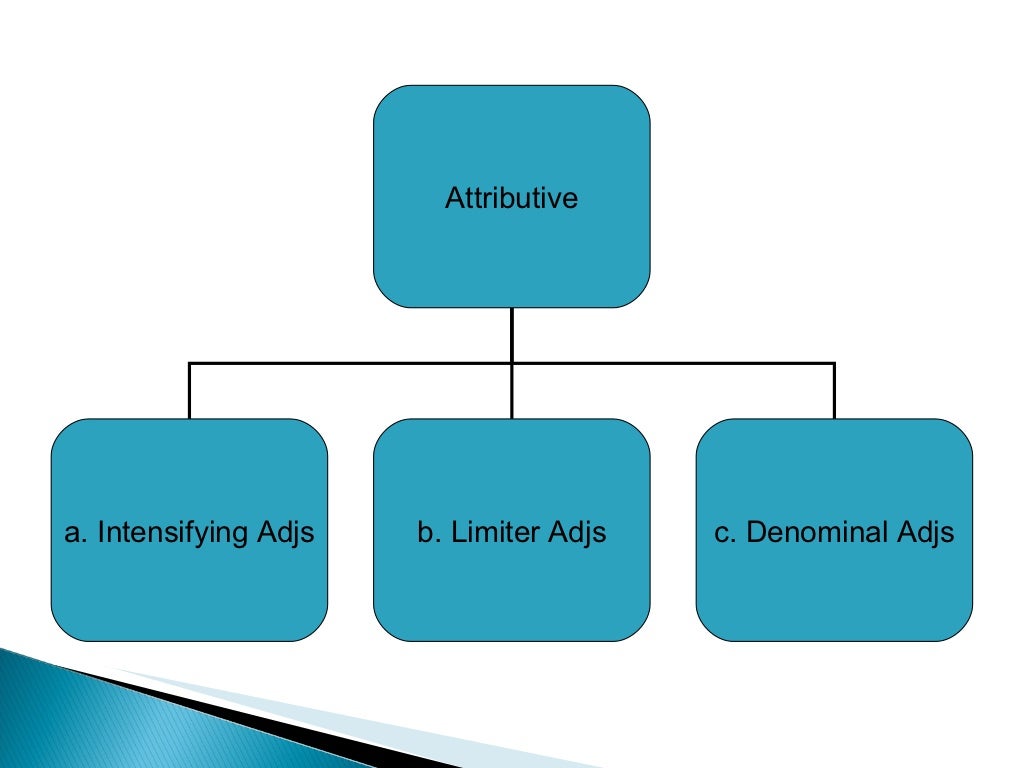 Attributive

a. Intensifying Adjs

b. Limiter Adjs

c. Denominal Adjs